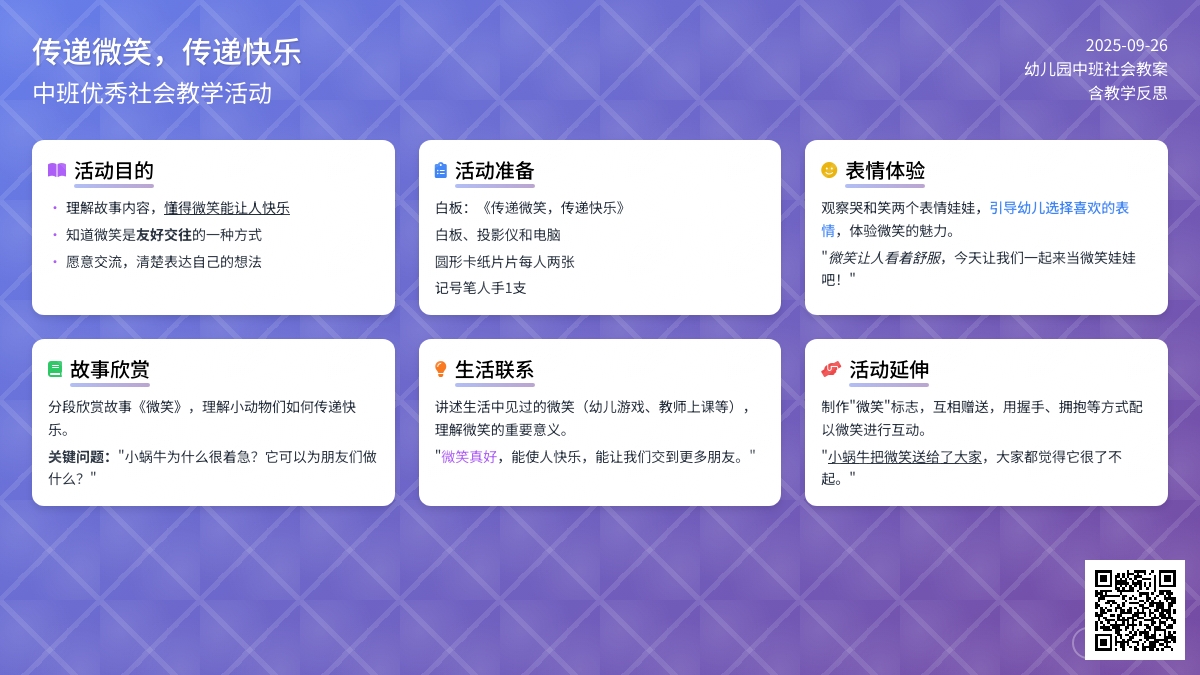 传递微笑，传递快乐
中班优秀社会教学活动

2025-09-26
幼儿园中班社会教案
含教学反思

活动目的
• 理解故事内容，懂得微笑能让人快乐
• 知道微笑是友好交往的一种方式
• 愿意交流，清楚表达自己的想法

活动准备
白板：《传递微笑，传递快乐》
白板、投影仪和电脑
圆形卡纸片片每人两张
记号笔人手1支

表情体验
观察哭和笑两个表情娃娃，引导幼儿选择喜欢的表情，体验微笑的魅力。
"微笑让人看着舒服，今天让我们一起来当微笑娃娃吧！"

故事欣赏
分段欣赏故事《微笑》，理解小动物们如何传递快乐。
关键问题："小蜗牛为什么很着急？它可以为朋友们做什么？"

生活联系
讲述生活中见过的微笑（幼儿游戏、教师上课等），理解微笑的重要意义。
"微笑真好，能使人快乐，能让我们交到更多朋友。"

活动延伸
制作"微笑"标志，互相赠送，用握手、拥抱等方式配以微笑进行互动。
"小蜗牛把微笑送给了大家，大家都觉得它很了不起。"